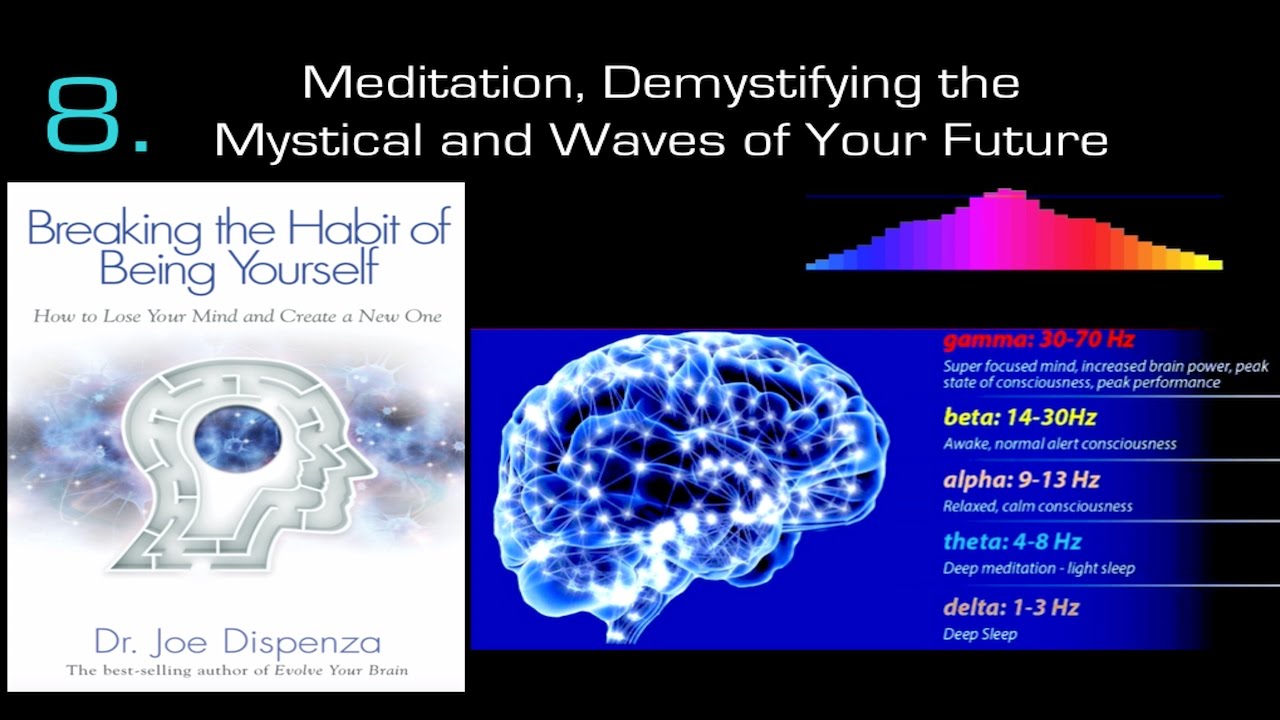 8. Meditation, Demystifying the Mystical and Waves of Your Future

Breaking the Habit of Being Yourself

How to Lose Your Mind and Create a New One

Dr. Joe Dispenza

The best-selling author of Evolve Your Brain

gamma: 30-70 Hz
Super focused mind, increased brain power, peak state of consciousness, peak performance

beta: 14-30Hz
Awake, normal alert consciousness

alpha: 9-13 Hz
Relaxed, calm consciousness

theta: 4-8 Hz
Deep meditation - light sleep

delta: 1-3 Hz
Deep Sleep